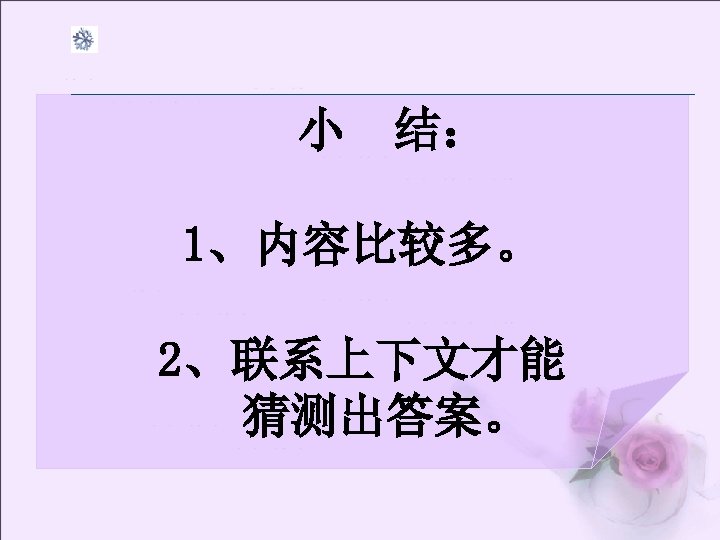 小　结：

1、内容比较多。

2、联系上下文才能猜测出答案。